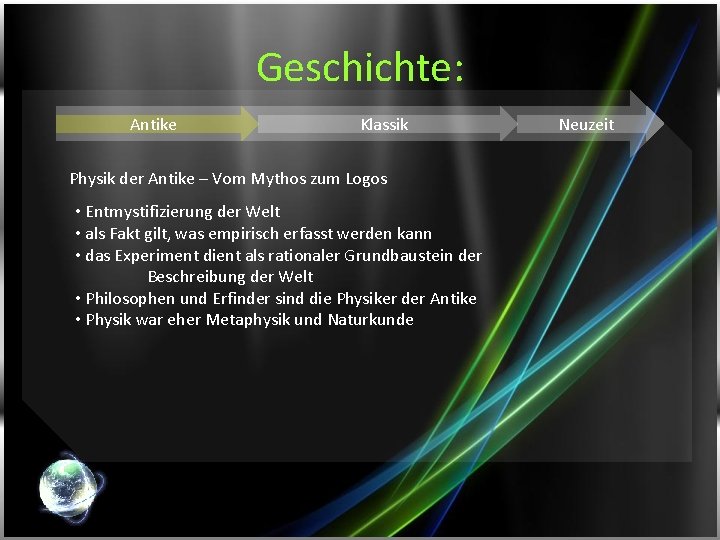 Geschichte:

Antike
Klassik
Neuzeit

Physik der Antike – Vom Mythos zum Logos

• Entmystifizierung der Welt
• als Fakt gilt, was empirisch erfasst werden kann
• das Experiment dient als rationaler Grundbaustein der Beschreibung der Welt
• Philosophen und Erfinder sind die Physiker der Antike
• Physik war eher Metaphysik und Naturkunde